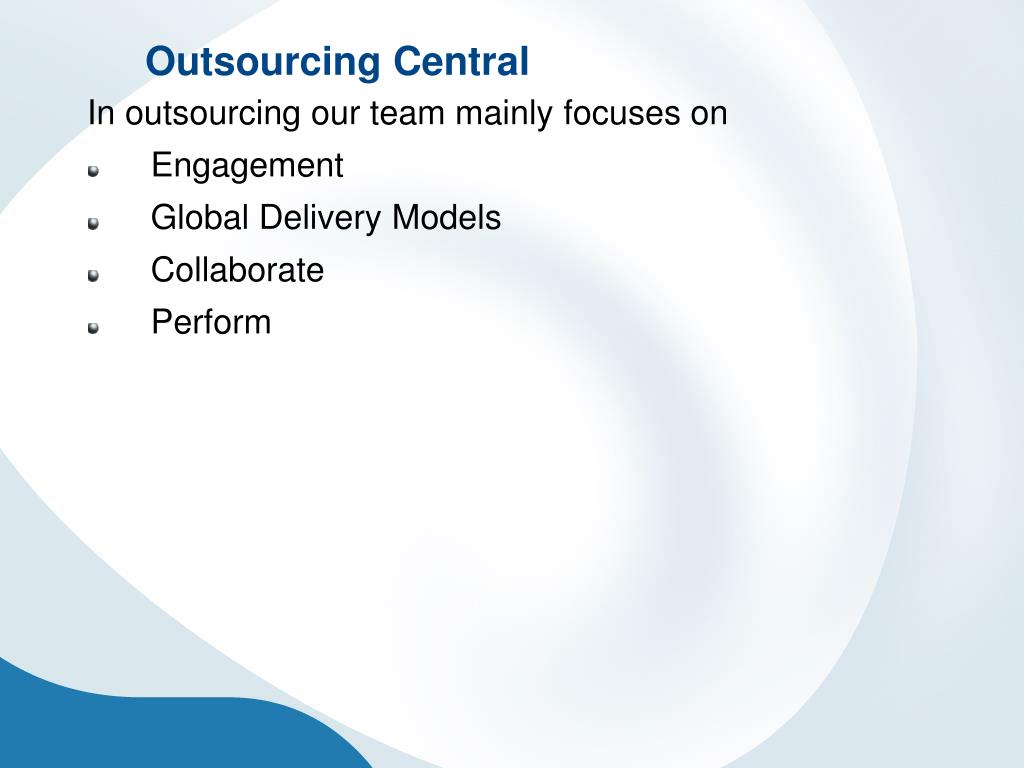 Outsourcing Central

In outsourcing our team mainly focuses on

- Engagement
- Global Delivery Models
- Collaborate
- Perform